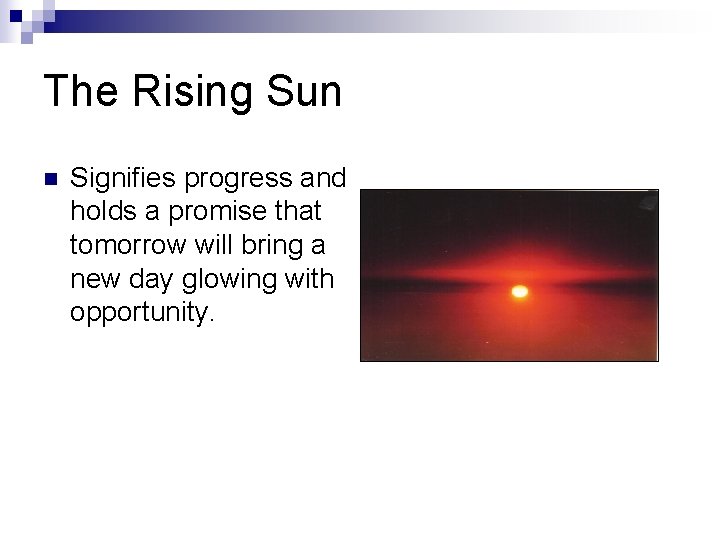 The Rising Sun

Signifies progress and holds a promise that tomorrow will bring a new day glowing with opportunity.